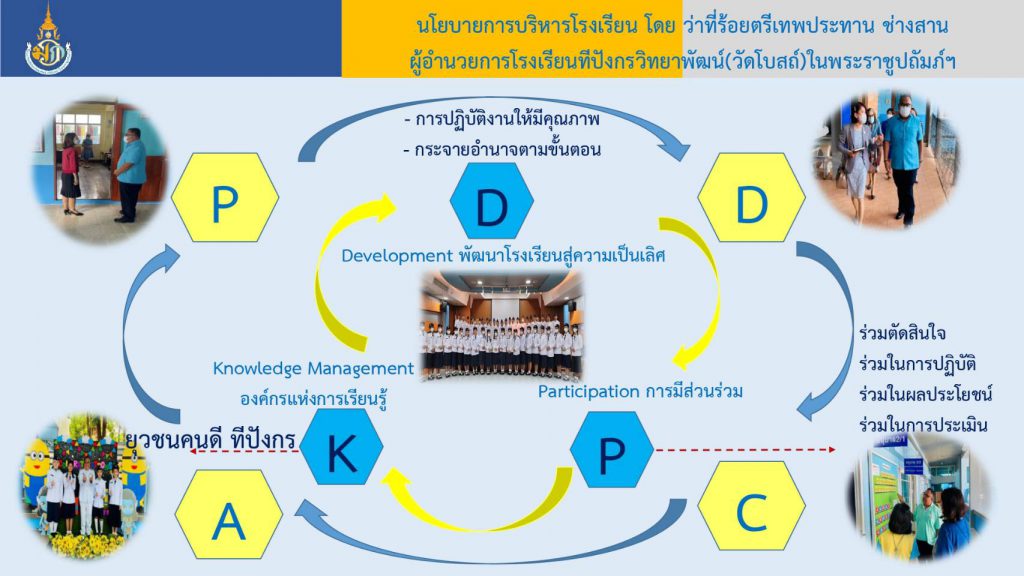 นโยบายการบริหารโรงเรียน โดย ว่าที่ร้อยตรีเทพประทาน ช่างสาน
ผู้อำนวยการโรงเรียนทีปังกรวิทยาพัฒน์(วัดโบสถ์)ในพระราชูปถัมภ์ฯ

- การปฏิบัติงานให้มีคุณภาพ
- กระจายอำนาจตามขั้นตอน

P

D

D

Development พัฒนาโรงเรียนสู่ความเป็นเลิศ

Knowledge Management
องค์กรแห่งการเรียนรู้

Participation การมีส่วนร่วม

ร่วมตัดสินใจ
ร่วมในการปฏิบัติ
ร่วมในผลประโยชน์
ร่วมในการประเมิน

ยุวชนคนดี ทีปังกร

K

P

A

C